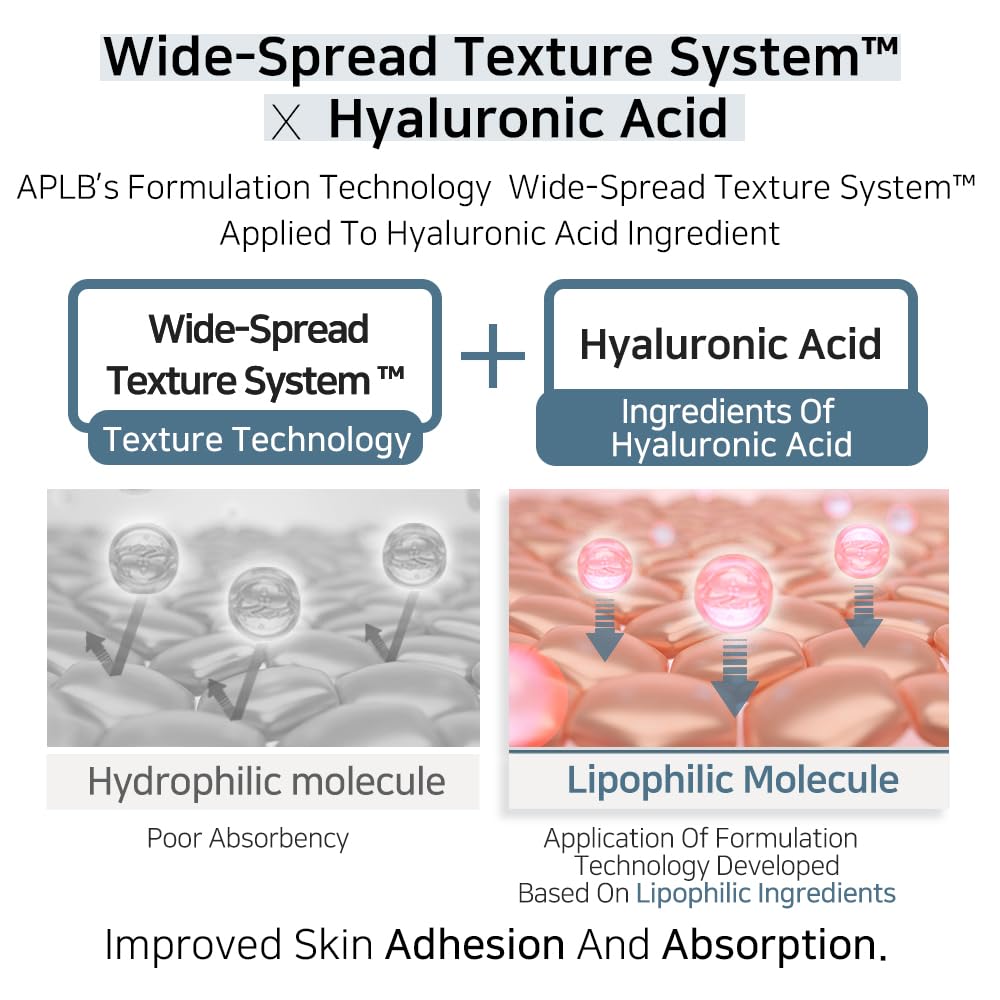 Wide-Spread Texture System™
X Hyaluronic Acid

APLB's Formulation Technology Wide-Spread Texture System™ Applied To Hyaluronic Acid Ingredient

Wide-Spread Texture System ™
Texture Technology

+

Hyaluronic Acid
Ingredients Of Hyaluronic Acid

Hydrophilic molecule

Poor Absorbency

Lipophilic Molecule

Application Of Formulation Technology Developed Based On Lipophilic Ingredients

Improved Skin Adhesion And Absorption.